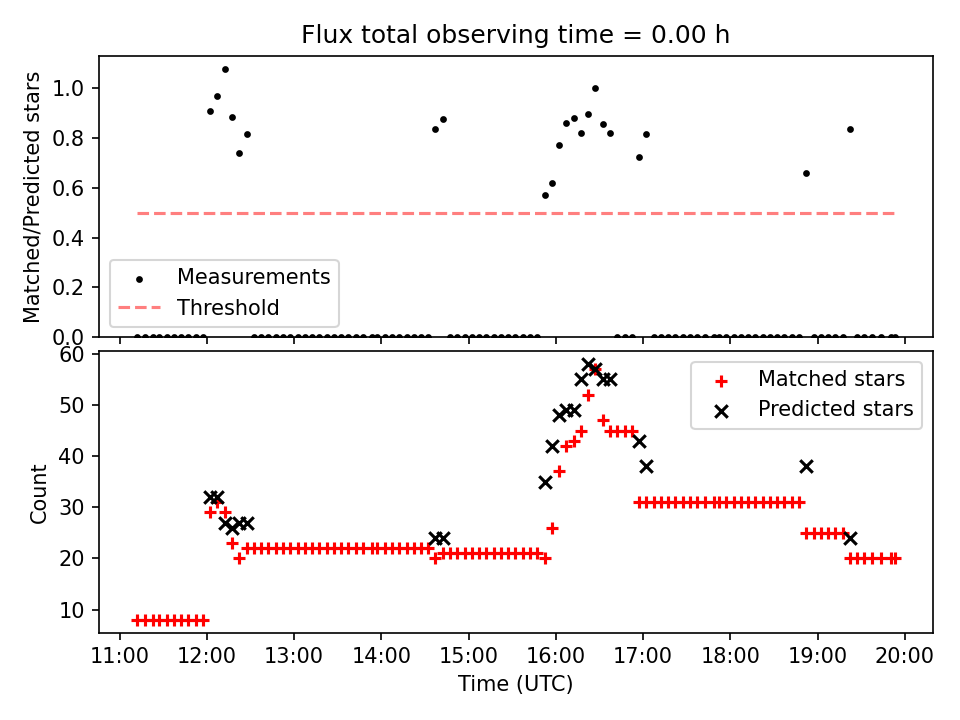 Flux total observing time = 0.00 h

Matched/Predicted stars

1.0
0.8
0.6
0.4
0.2
0.0

Measurements
Threshold

Count

60
50
40
30
20
10

Matched stars
Predicted stars

11:00 12:00 13:00 14:00 15:00 16:00 17:00 18:00 19:00 20:00
Time (UTC)